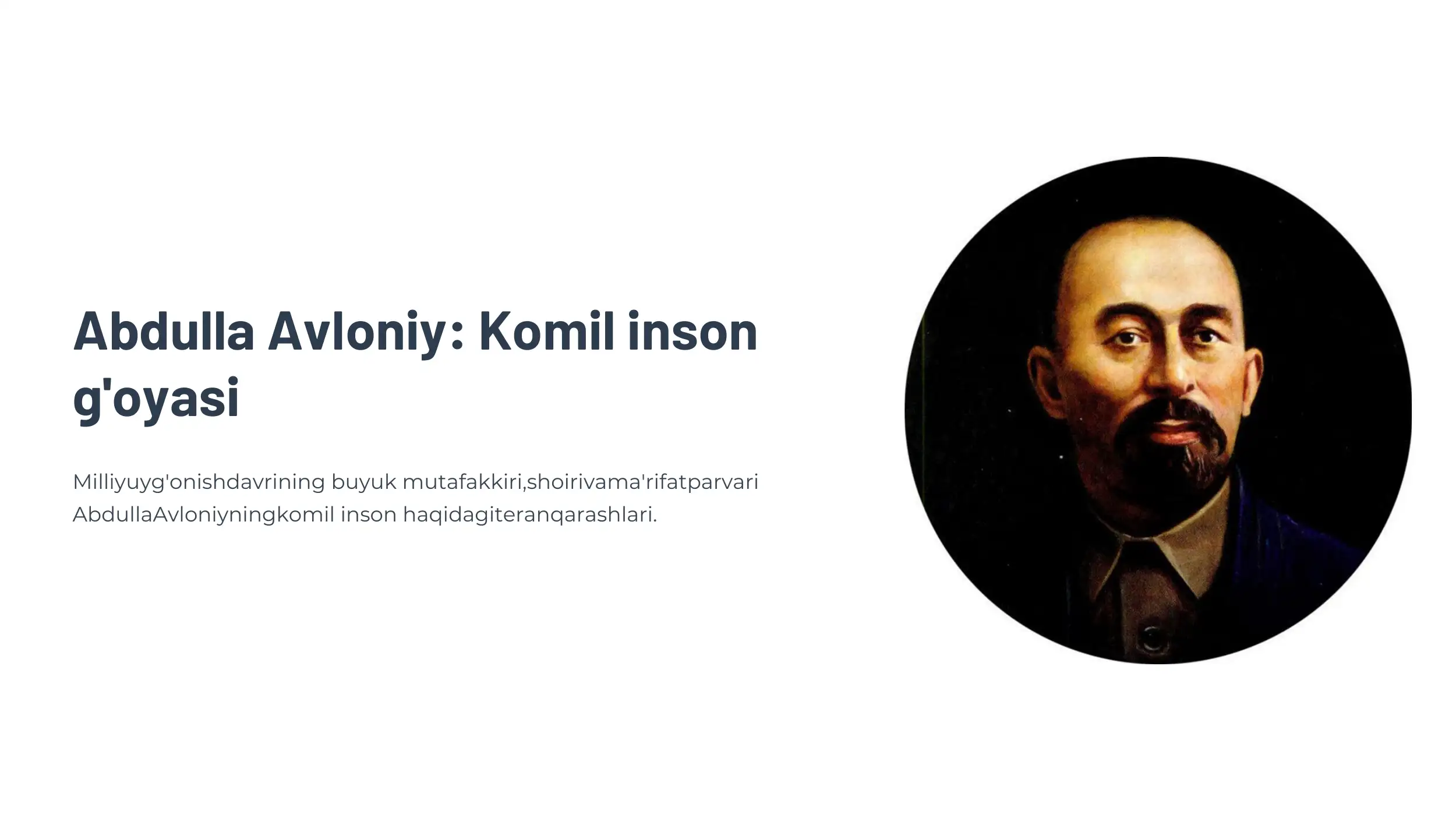 Abdulla Avloniy: Komil inson g'oyasi

Milliyuyg'onishdavrining buyuk mutafakkiri,shoirivama'rifatparvari AbdullaAvloniyningkomil inson haqidagiteranqarashlari.